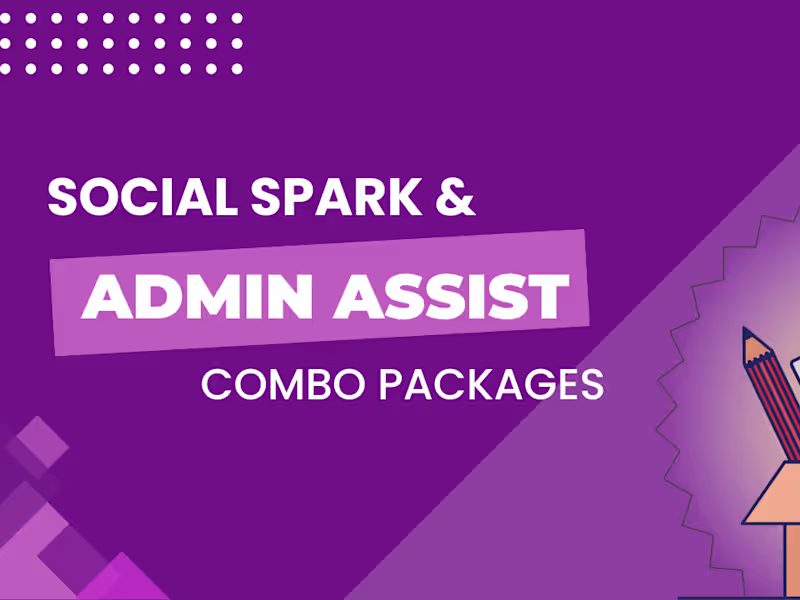 SOCIAL SPARK &

ADMIN ASSIST

COMBO PACKAGES